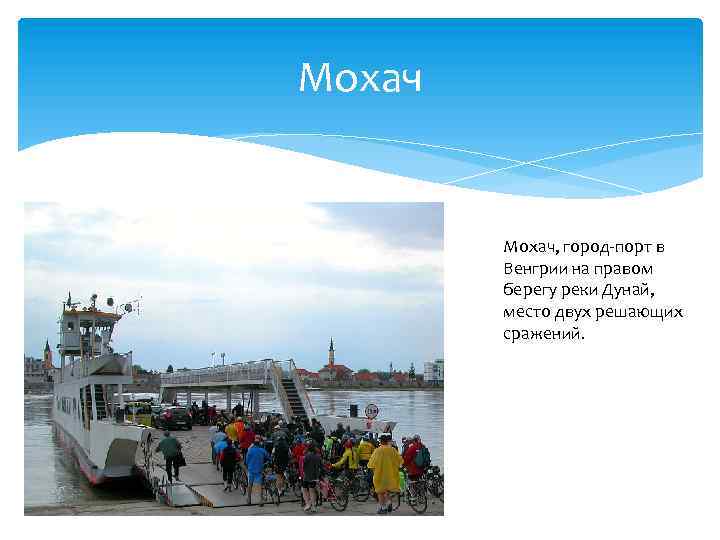 Мохач

Мохач, город-порт в Венгрии на правом берегу реки Дунай, место двух решающих сражений.